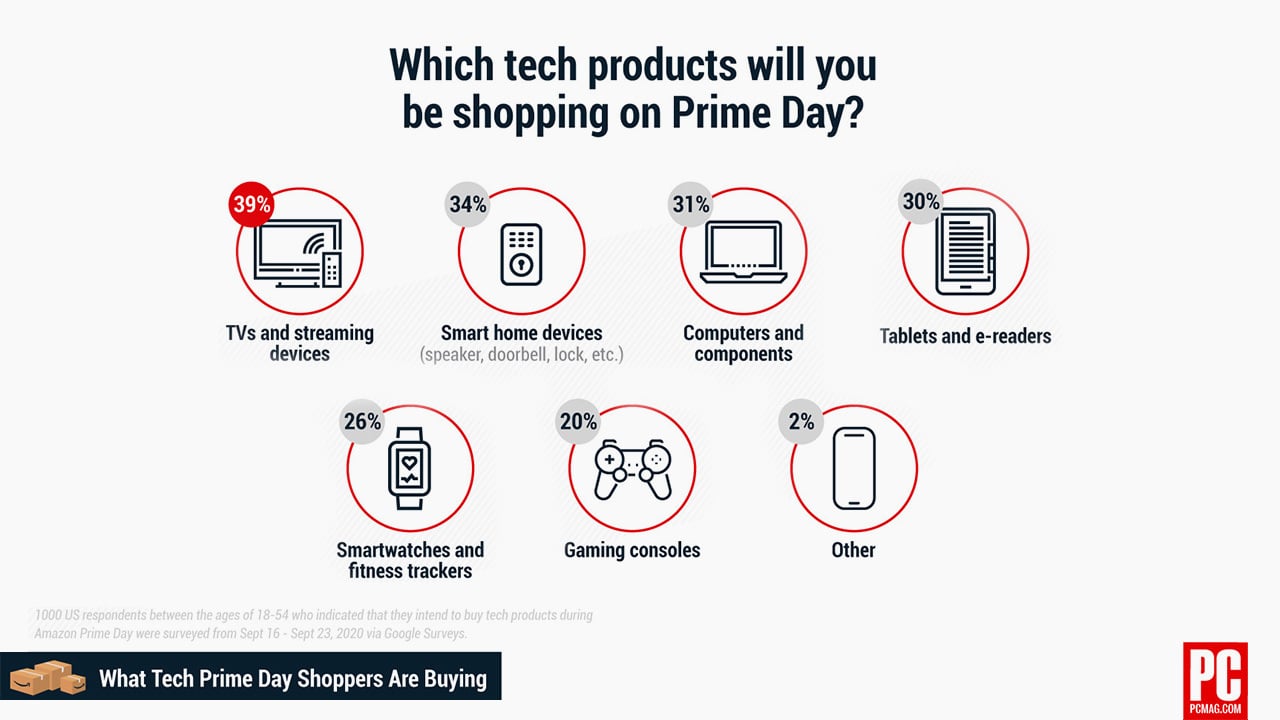 Which tech products will you be shopping on Prime Day?

39%
TVs and streaming devices

34%
Smart home devices
(speaker, doorbell, lock, etc.)

31%
Computers and components

30%
Tablets and e-readers

26%
Smartwatches and fitness trackers

20%
Gaming consoles

2%
Other

1000 US respondents between the ages of 18-54 who indicated that they intend to buy tech products during Amazon Prime Day were surveyed from Sept 16 - Sept 23, 2020 via Google Surveys.

What Tech Prime Day Shoppers Are Buying

PC
PCMAG.COM